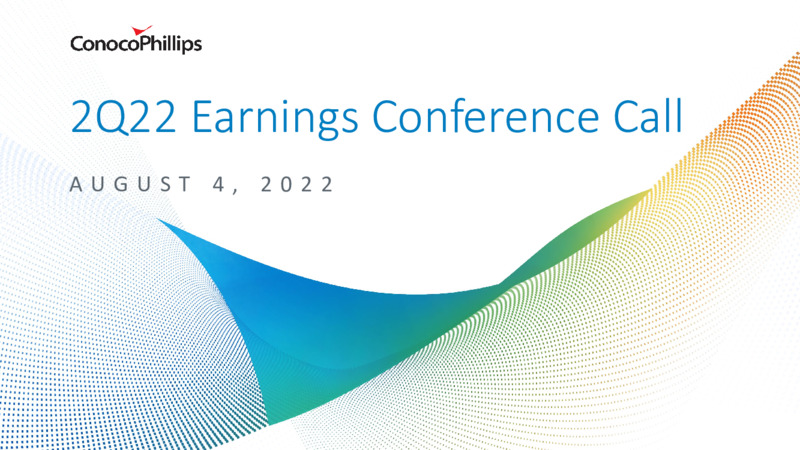 ConocoPhillips

2Q22 Earnings Conference Call

AUGUST 4, 2022